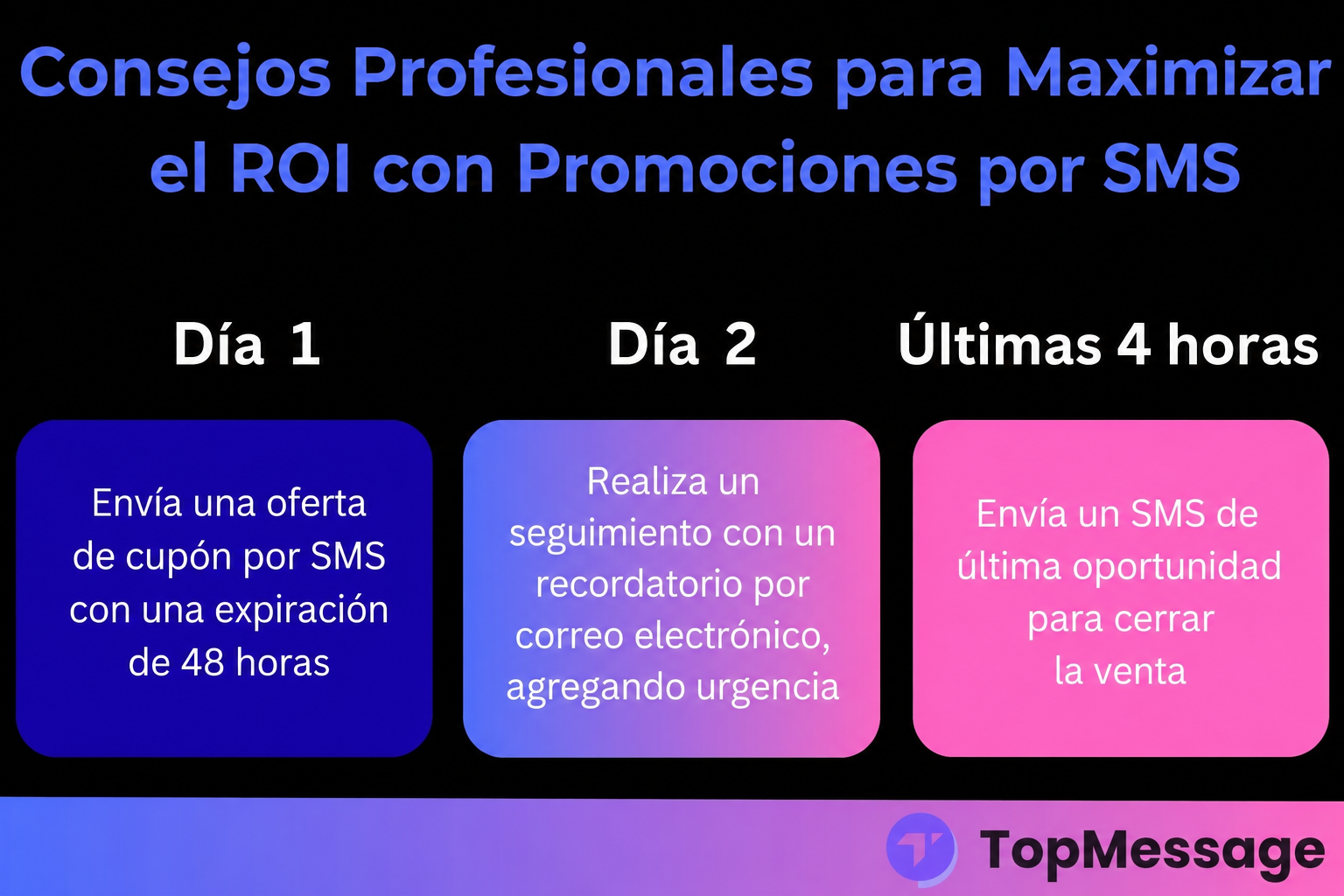 Consejos Profesionales para Maximizar el ROI con Promociones por SMS

Día 1

Envía una oferta de cupón por SMS con una expiración de 48 horas

Día 2

Realiza un seguimiento con un recordatorio por correo electrónico, agregando urgencia

Últimas 4 horas

Envía un SMS de última oportunidad para cerrar la venta

TopMessage